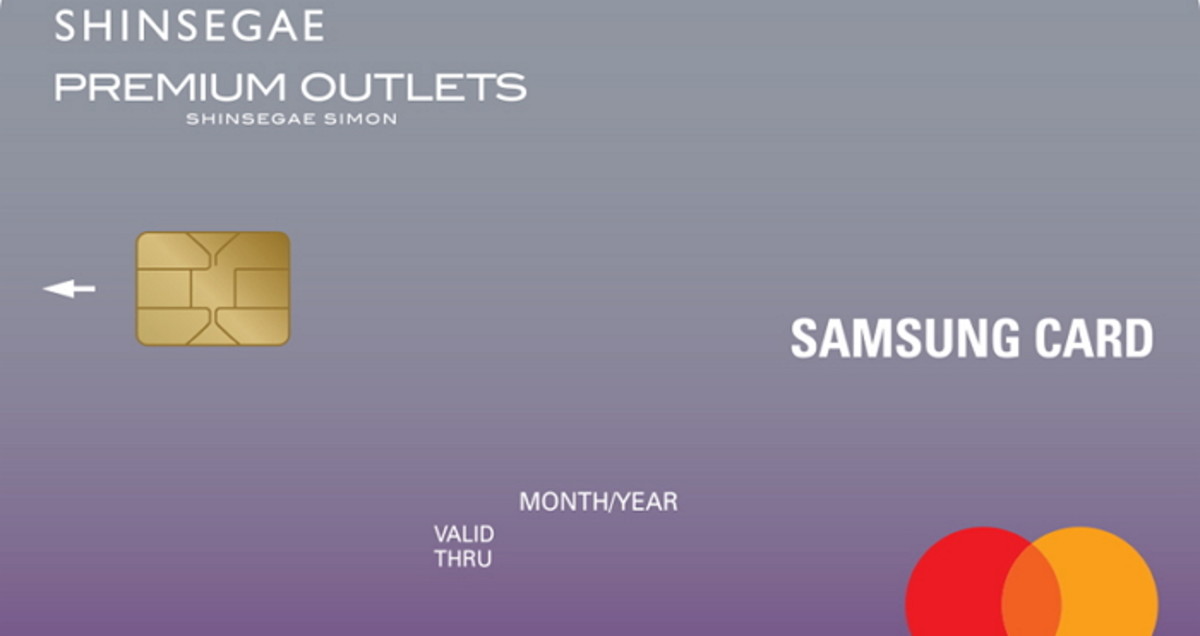 SHINSEGAE
PREMIUM OUTLETS
SHINSEGAE SIMON

SAMSUNG CARD

MONTH/YEAR
VALID
THRU